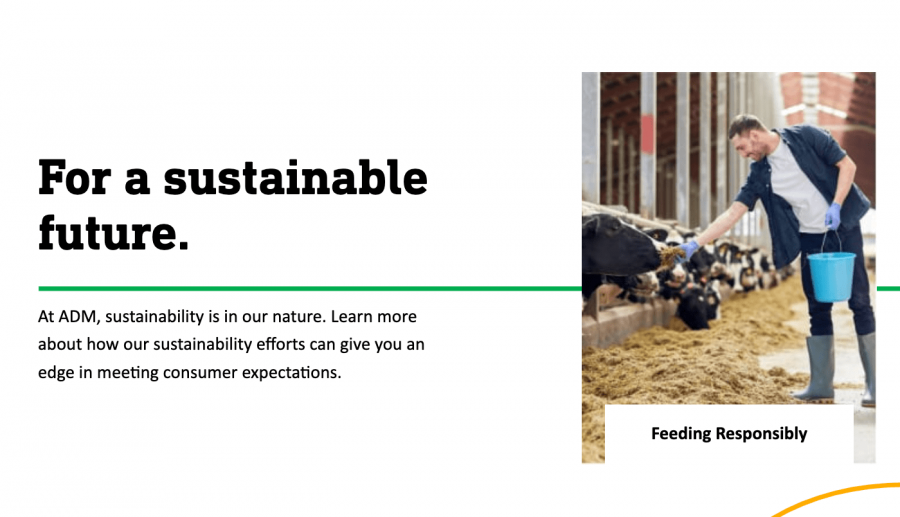 For a sustainable future.

At ADM, sustainability is in our nature. Learn more about how our sustainability efforts can give you an edge in meeting consumer expectations.

Feeding Responsibly